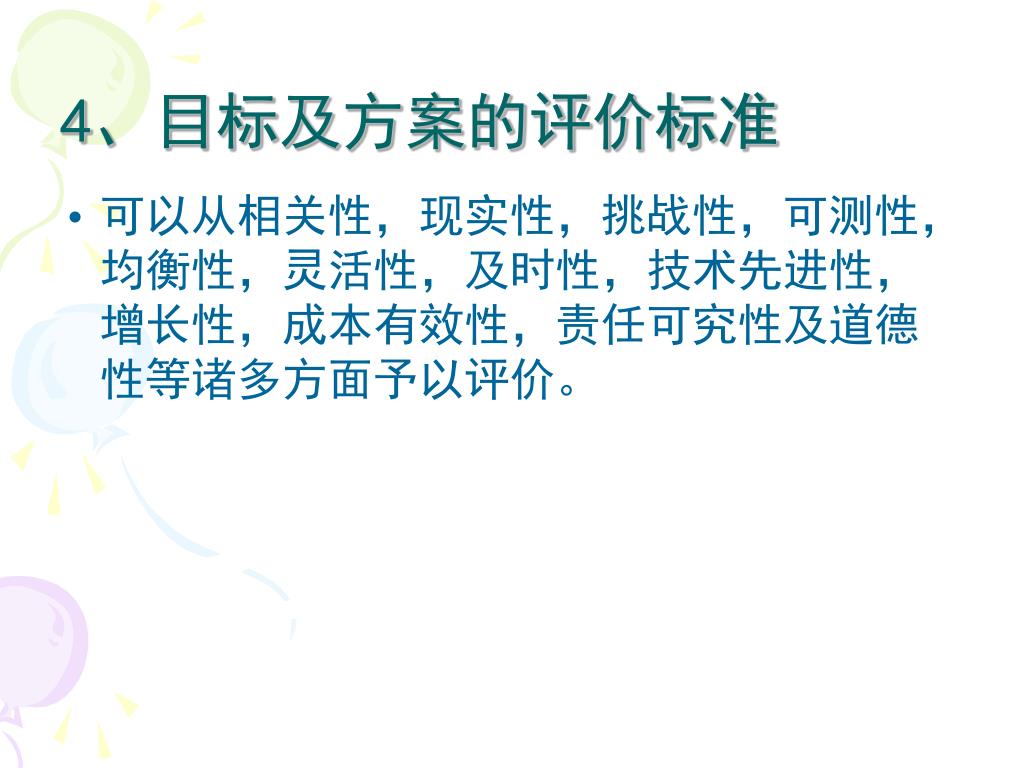 4、目标及方案的评价标准

• 可以从相关性，现实性，挑战性，可测性，均衡性，灵活性，及时性，技术先进性，增长性，成本有效性，责任可究性及道德性等诸多方面予以评价。